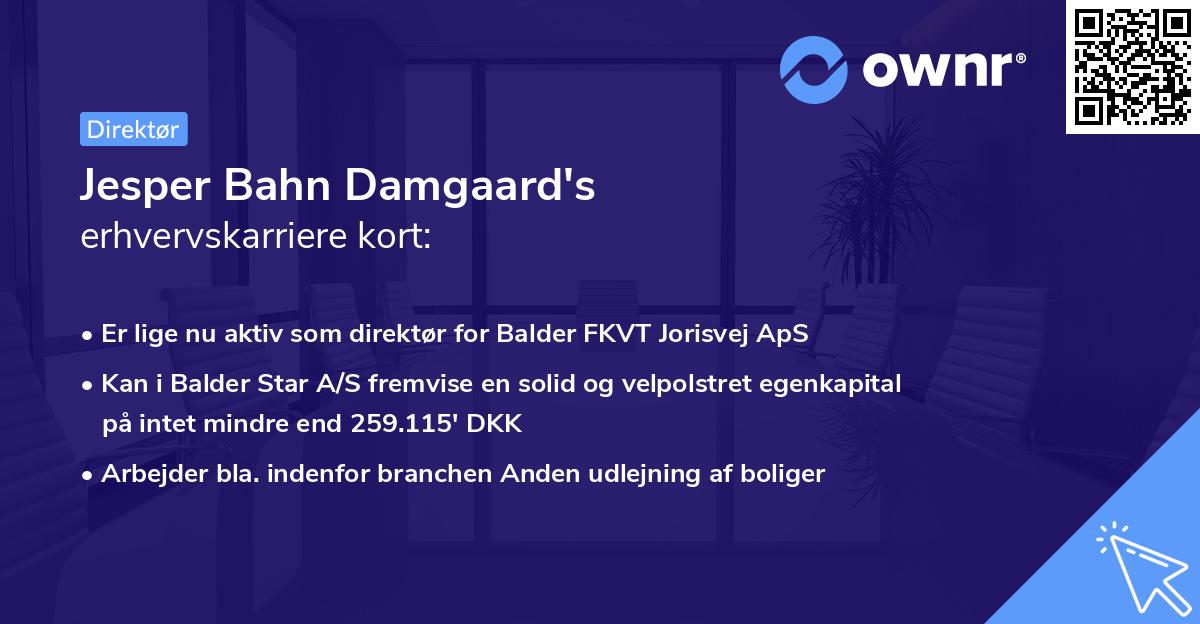 ownr®

Direktør

Jesper Bahn Damgaard's
erhvervskarriere kort:

• Er lige nu aktiv som direktør for Balder FKVT Jorisvej ApS
• Kan i Balder Star A/S fremvise en solid og velpolstret egenkapital på intet mindre end 259.115' DKK
• Arbejder bla. indenfor branchen Anden udlejning af boliger